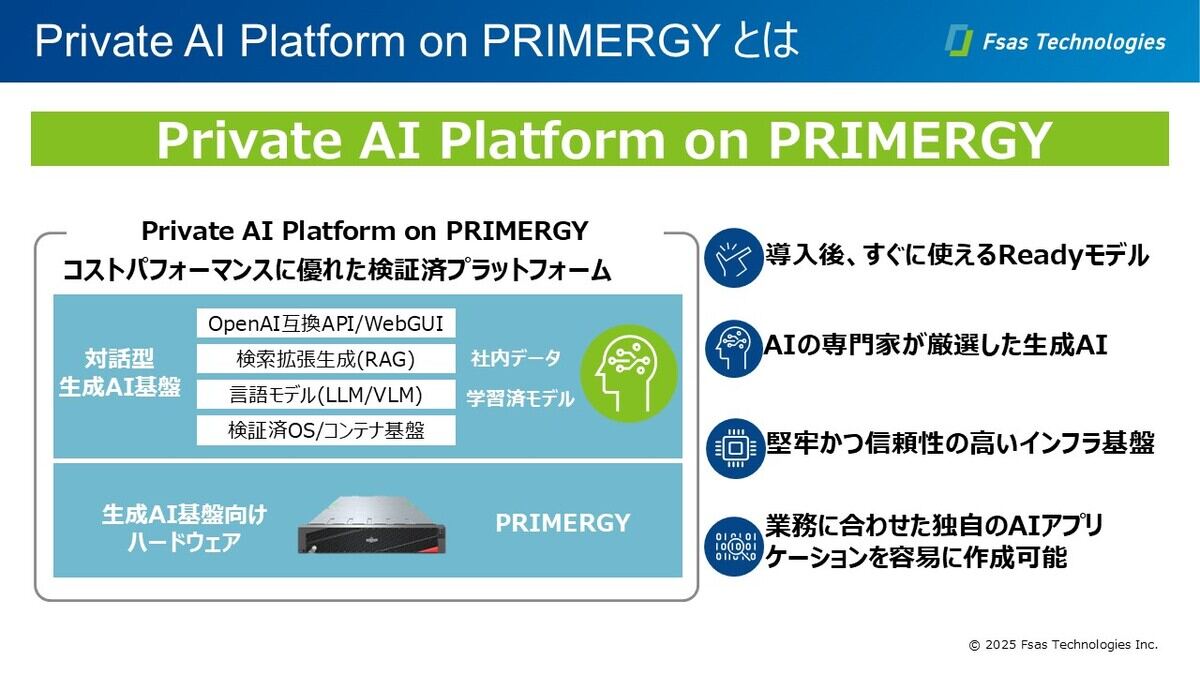 Private AI Platform on PRIMERGY とは

Fsas Technologies

Private AI Platform on PRIMERGY

Private AI Platform on PRIMERGY
コストパフォーマンスに優れた検証済プラットフォーム

対話型
生成AI基盤

OpenAI互換API/WebGUI
検索拡張生成(RAG)
言語モデル(LLM/VLM)
検証済OS/コンテナ基盤

社内データ
学習済モデル

生成AI基盤向け
ハードウェア

PRIMERGY

導入後、すぐに使えるReadyモデル

AIの専門家が厳選した生成AI

堅牢かつ信頼性の高いインフラ基盤

業務に合わせた独自のAIアプリケーションを容易に作成可能

© 2025 Fsas Technologies Inc.